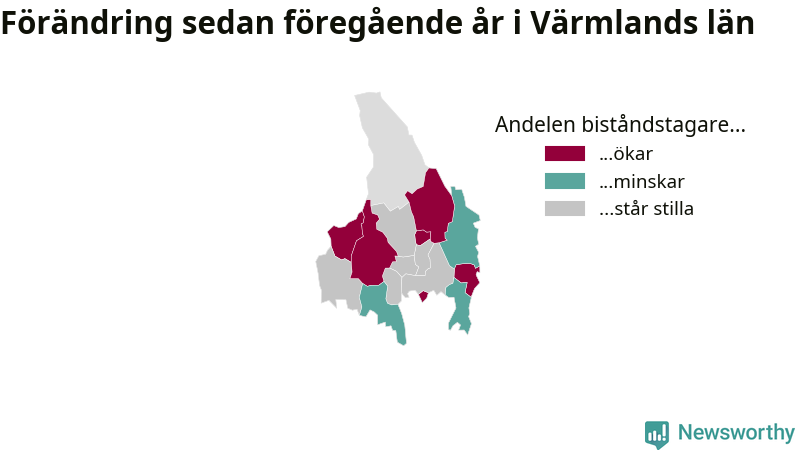 Förändring sedan föregående år i Värmlands län

Andelen biståndstagare...
...ökar
...minskar
...står stilla

Newsworthy